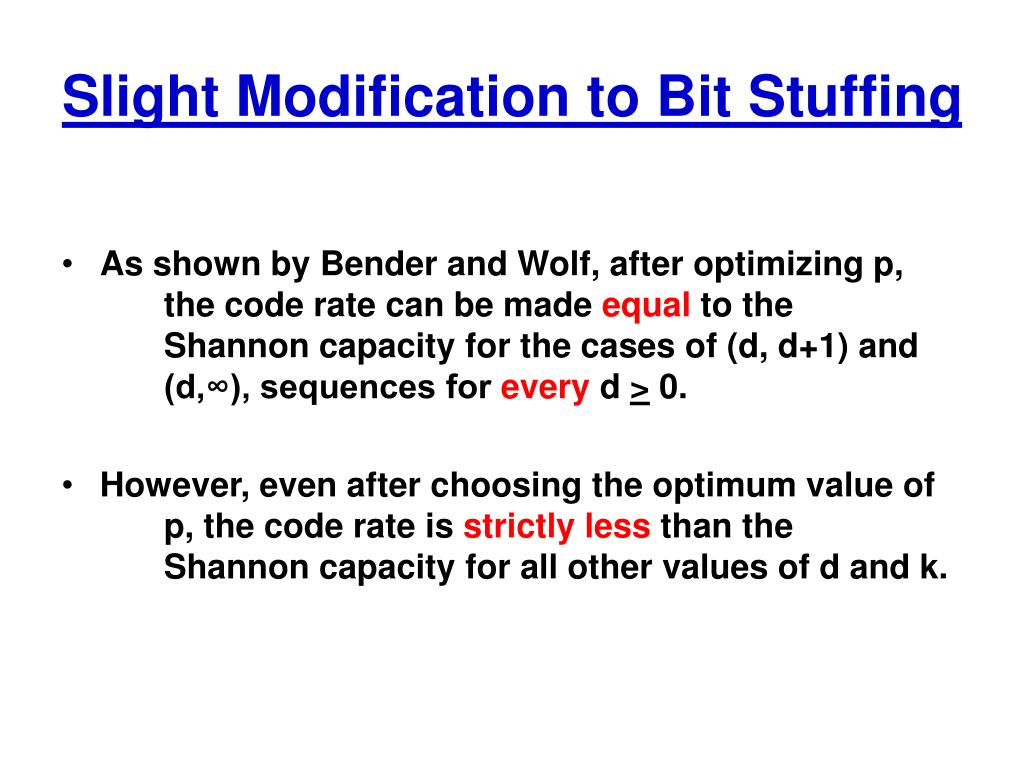 Slight Modification to Bit Stuffing

• As shown by Bender and Wolf, after optimizing p, the code rate can be made equal to the Shannon capacity for the cases of (d, d+1) and (d,∞), sequences for every d $\geq$ 0.

• However, even after choosing the optimum value of p, the code rate is strictly less than the Shannon capacity for all other values of d and k.